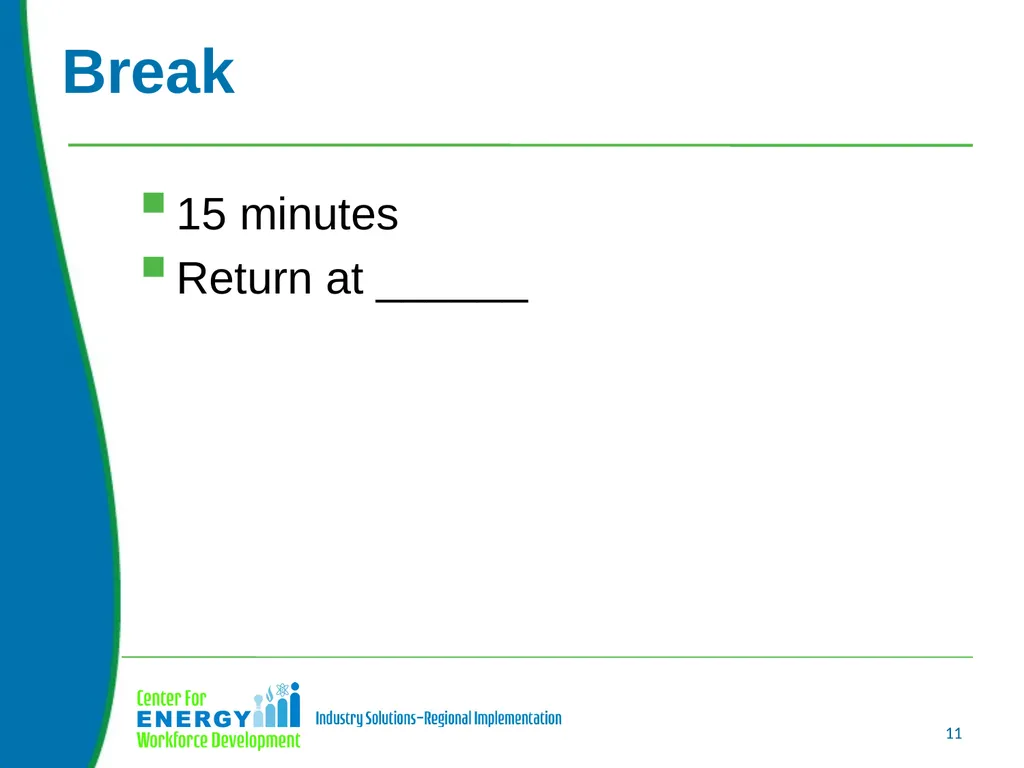 Break

15 minutes

Return at ______

Center For
ENERGY
Workforce Development

Industry Solutions–Regional Implementation

11